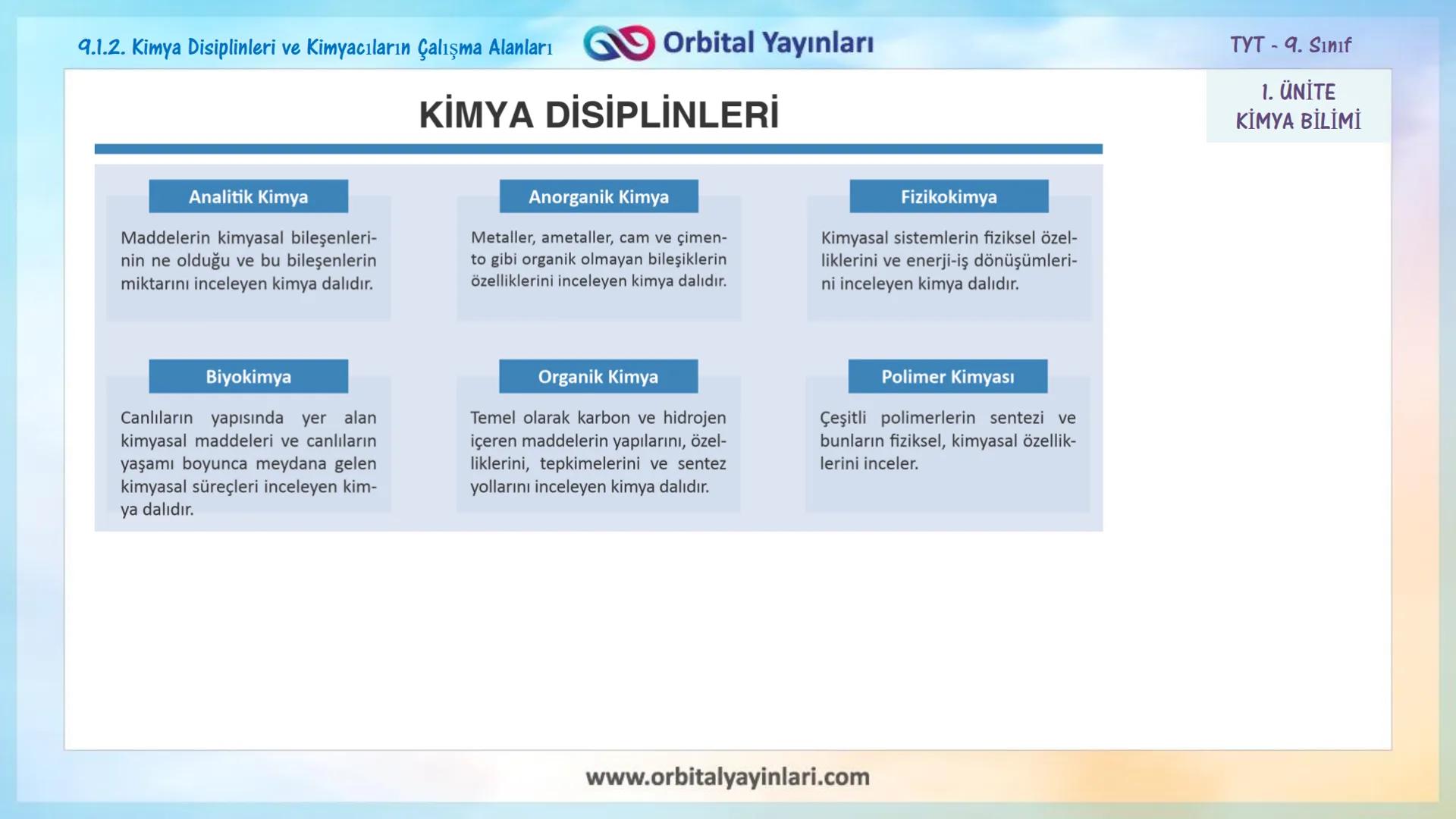 9.1.2. Kimya Disiplinleri ve Kimyacıların Çalışma Alanları

Orbital Yayınları

TYT - 9. Sınıf

1. ÜNİTE
KİMYA BİLİMİ

KİMYA DİSİPLİNLERİ

Analitik Kimya

Maddelerin kimyasal bileşenlerinin ne olduğu ve bu bileşenlerin miktarını inceleyen kimya dalıdır.

Anorganik Kimya

Metaller, ametaller, cam ve çimento gibi organik olmayan bileşiklerin özelliklerini inceleyen kimya dalıdır.

Fizikokimya

Kimyasal sistemlerin fiziksel özelliklerini ve enerji-iş dönüşümlerini inceleyen kimya dalıdır.

Biyokimya

Canlıların yapısında yer alan kimyasal maddeleri ve canlıların yaşamı boyunca meydana gelen kimyasal süreçleri inceleyen kimya dalıdır.

Organik Kimya

Temel olarak karbon ve hidrojen içeren maddelerin yapılarını, özelliklerini, tepkimelerini ve sentez yollarını inceleyen kimya dalıdır.

Polimer Kimyası

Çeşitli polimerlerin sentezi ve bunların fiziksel, kimyasal özelliklerini inceler.

www.orbitalyayinlari.com